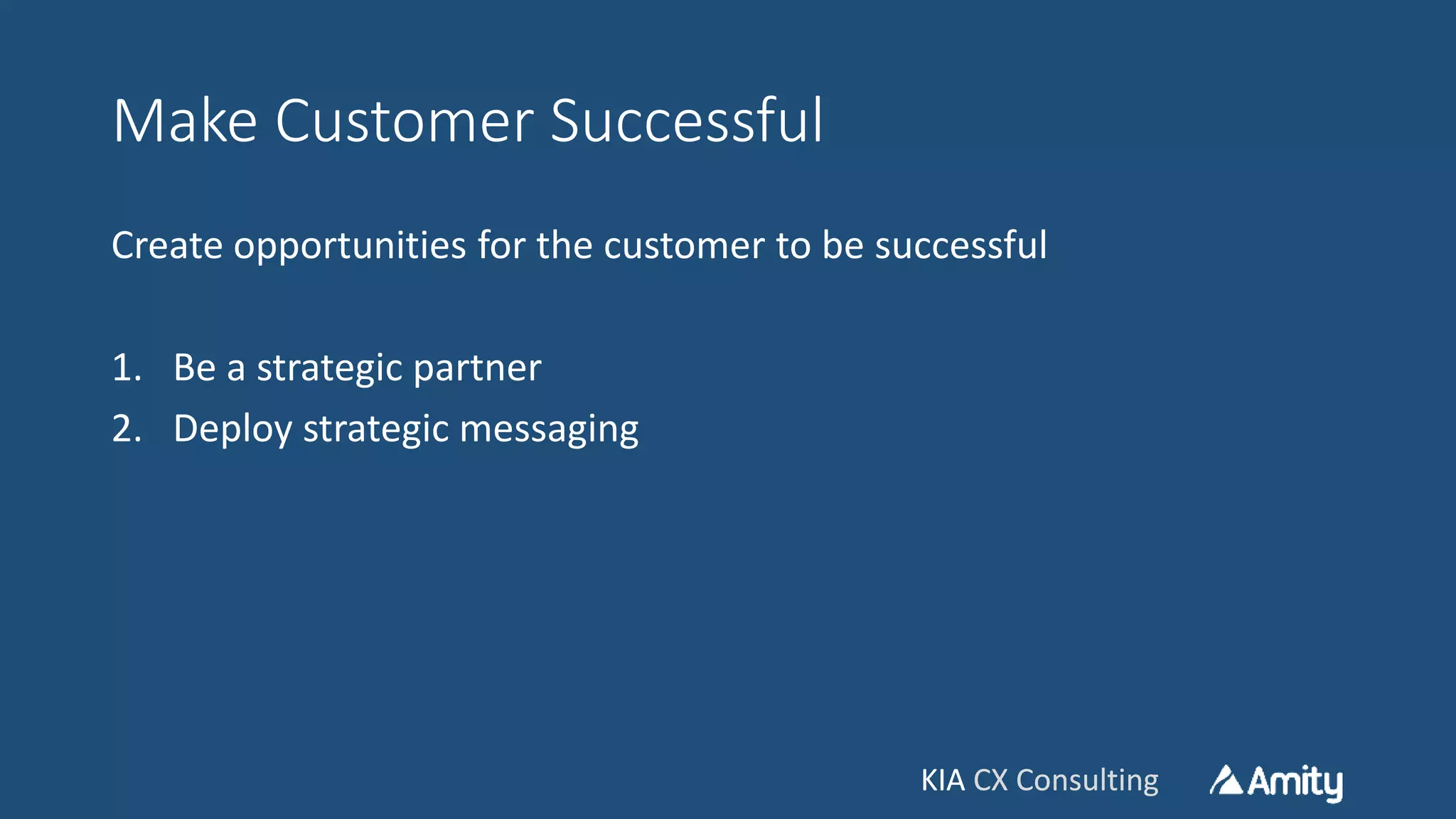 Make Customer Successful

Create opportunities for the customer to be successful

1. Be a strategic partner
2. Deploy strategic messaging

KIA CX Consulting Amity